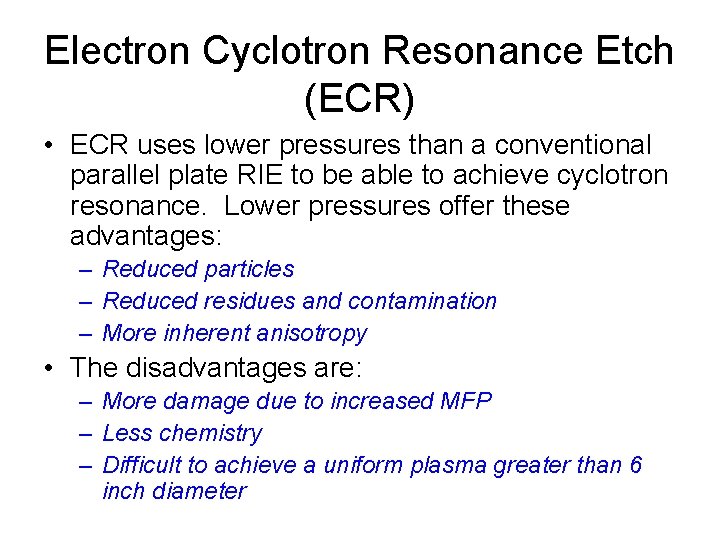 Electron Cyclotron Resonance Etch (ECR)

• ECR uses lower pressures than a conventional parallel plate RIE to be able to achieve cyclotron resonance. Lower pressures offer these advantages:
– Reduced particles
– Reduced residues and contamination
– More inherent anisotropy

• The disadvantages are:
– More damage due to increased MFP
– Less chemistry
– Difficult to achieve a uniform plasma greater than 6 inch diameter